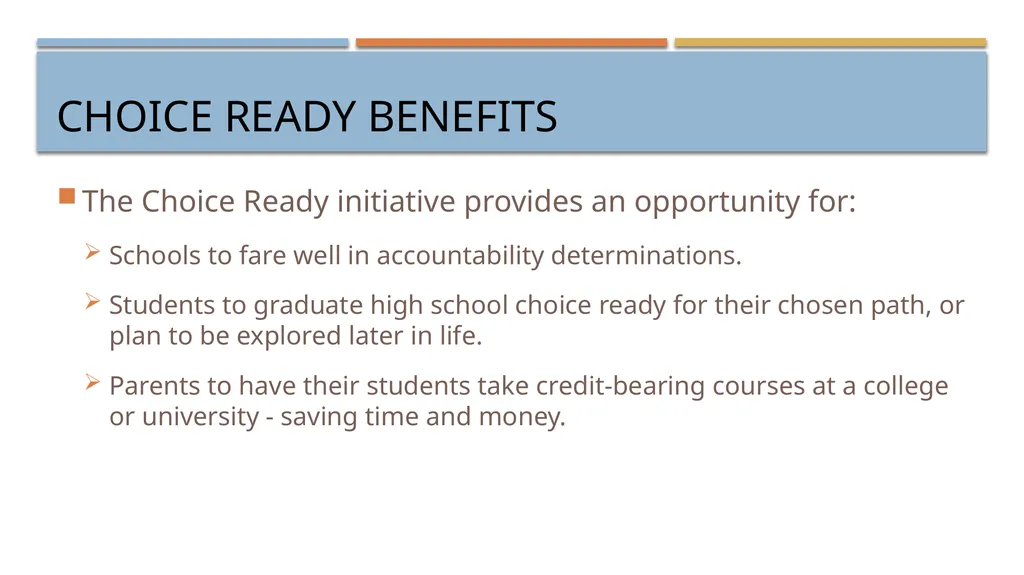 CHOICE READY BENEFITS

The Choice Ready initiative provides an opportunity for:

Schools to fare well in accountability determinations.

Students to graduate high school choice ready for their chosen path, or plan to be explored later in life.

Parents to have their students take credit-bearing courses at a college or university - saving time and money.